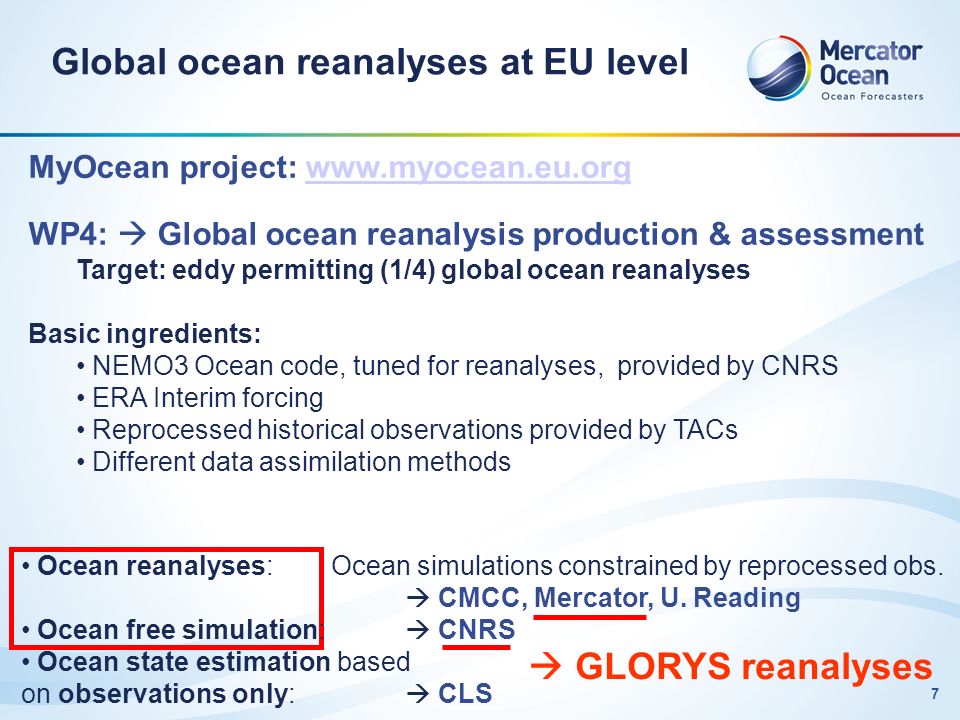 Global ocean reanalyses at EU level

Mercator Ocean
Ocean Forecasters

MyOcean project: www.myocean.eu.org

WP4: → Global ocean reanalysis production & assessment
Target: eddy permitting (1/4) global ocean reanalyses

Basic ingredients:
• NEMO3 Ocean code, tuned for reanalyses, provided by CNRS
• ERA Interim forcing
• Reprocessed historical observations provided by TACs
• Different data assimilation methods

• Ocean reanalyses: Ocean simulations constrained by reprocessed obs.
→ CMCC, Mercator, U. Reading
• Ocean free simulation: → CNRS
• Ocean state estimation based on observations only: → CLS

→ GLORYS reanalyses

7